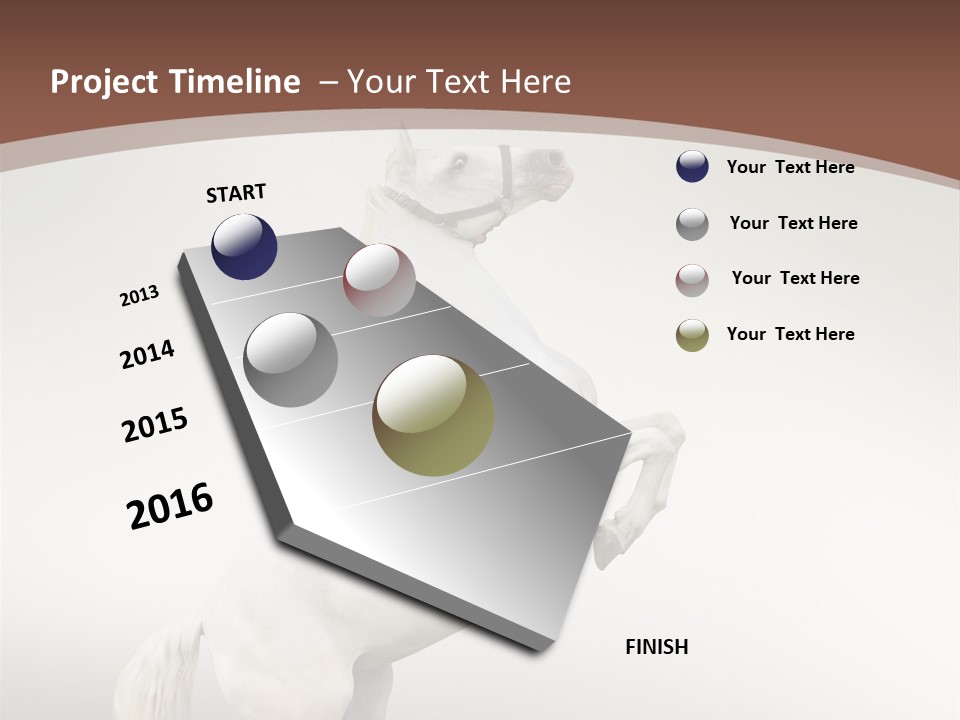 Project Timeline – Your Text Here

START

2013

2014

2015

2016

FINISH

Your Text Here

Your Text Here

Your Text Here

Your Text Here